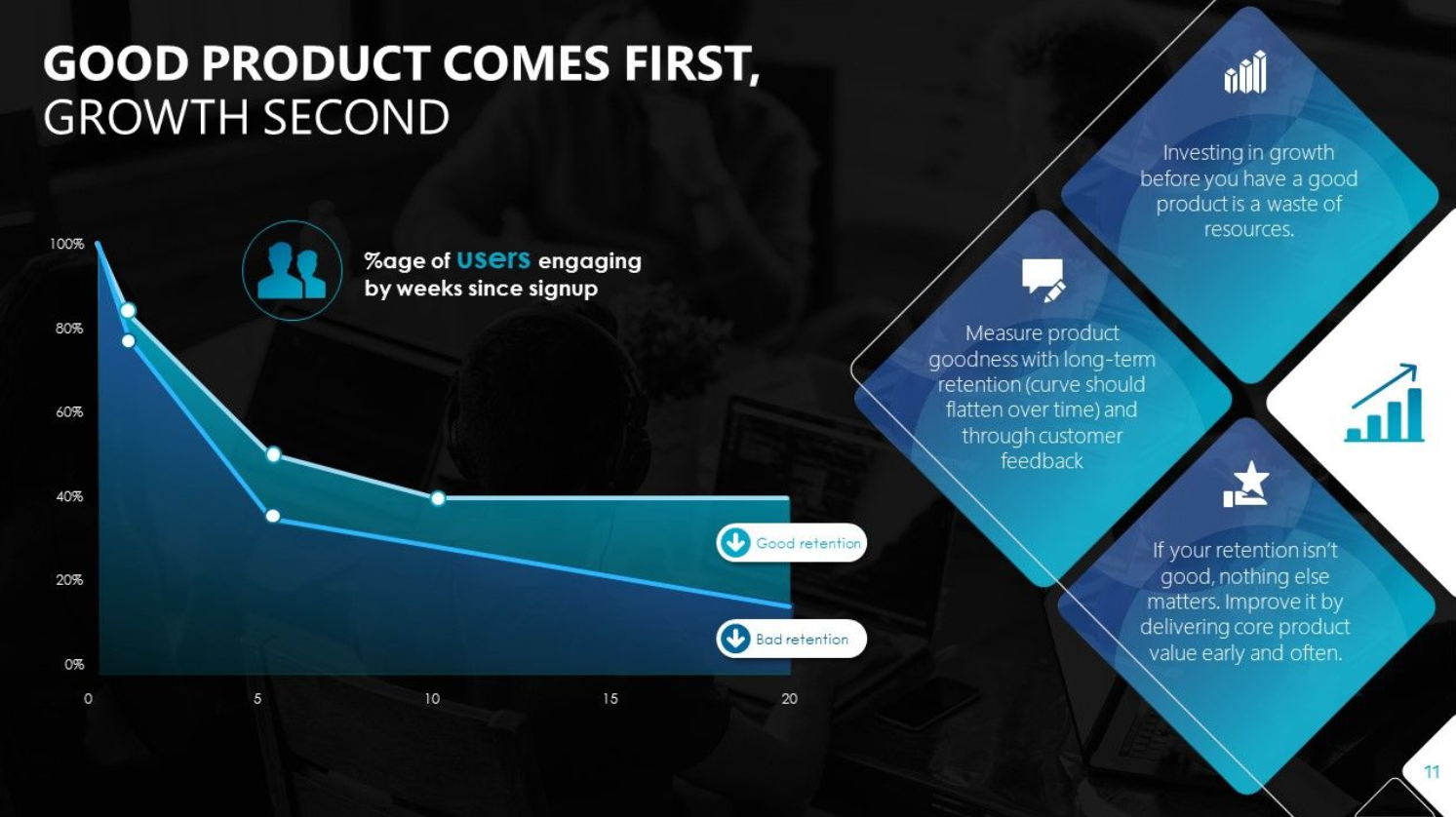 GOOD PRODUCT COMES FIRST, GROWTH SECOND

%age of users engaging by weeks since signup

100%
80%
60%
40%
20%
0%

0
5
10
15
20

Good retention

Bad retention

Investing in growth before you have a good product is a waste of resources.

Measure product goodness with long-term retention (curve should flatten over time) and through customer feedback

If your retention isn't good, nothing else matters. Improve it by delivering core product value early and often.

11